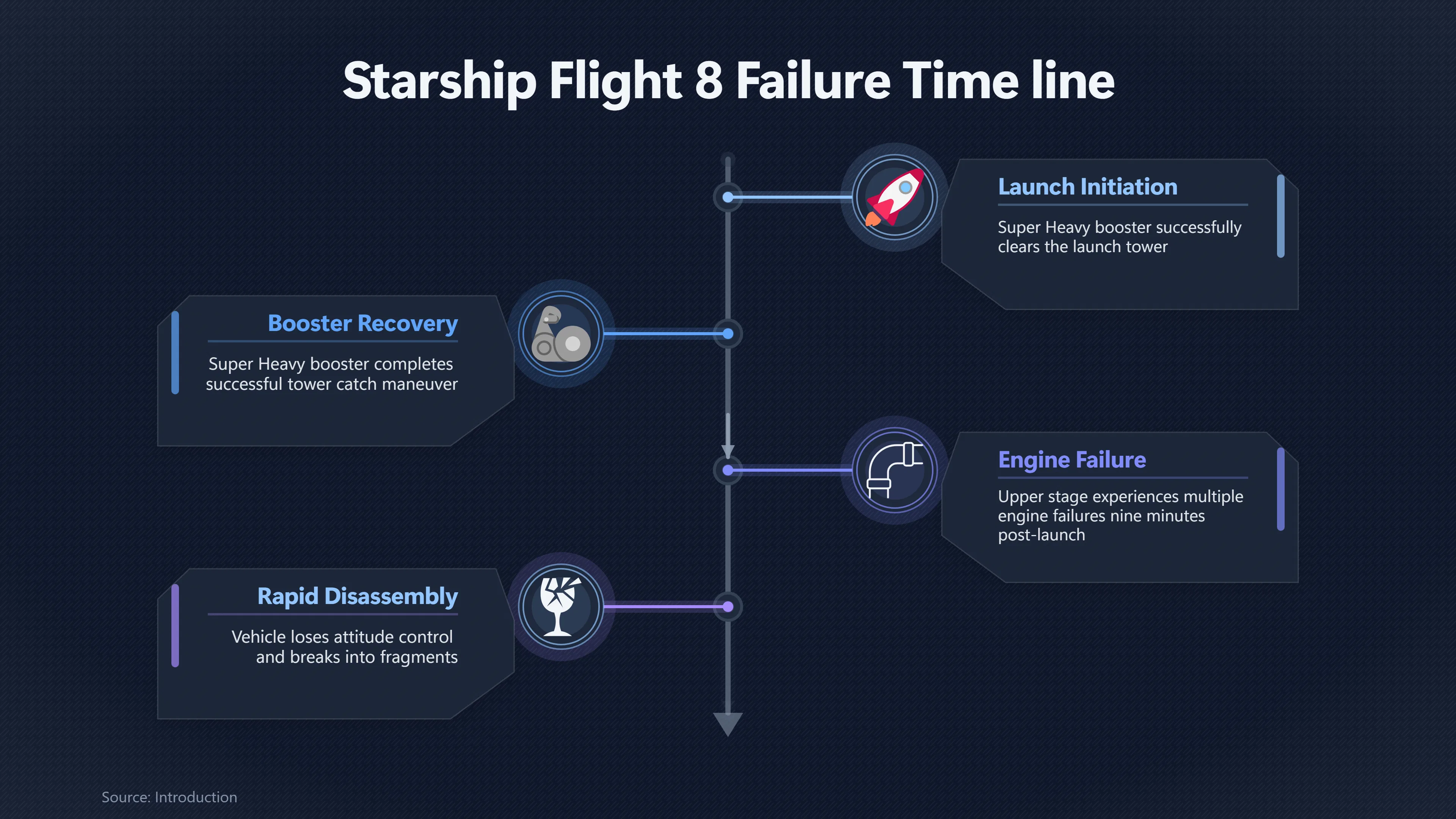 Starship Flight 8 Failure Time line

Launch Initiation

Super Heavy booster successfully clears the launch tower

Booster Recovery

Super Heavy booster completes successful tower catch maneuver

Engine Failure

Upper stage experiences multiple engine failures nine minutes post-launch

Rapid Disassembly

Vehicle loses attitude control and breaks into fragments

Source: Introduction